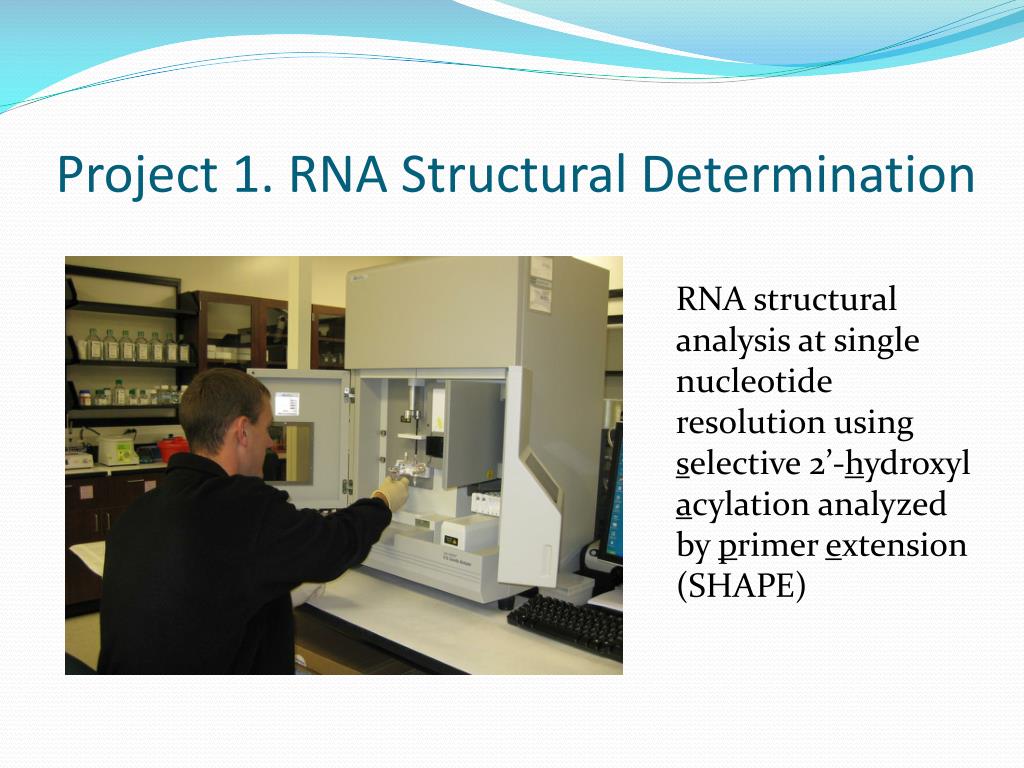 Project 1. RNA Structural Determination

RNA structural analysis at single nucleotide resolution using selective 2’-hydroxyl acylation analyzed by primer extension (SHAPE)